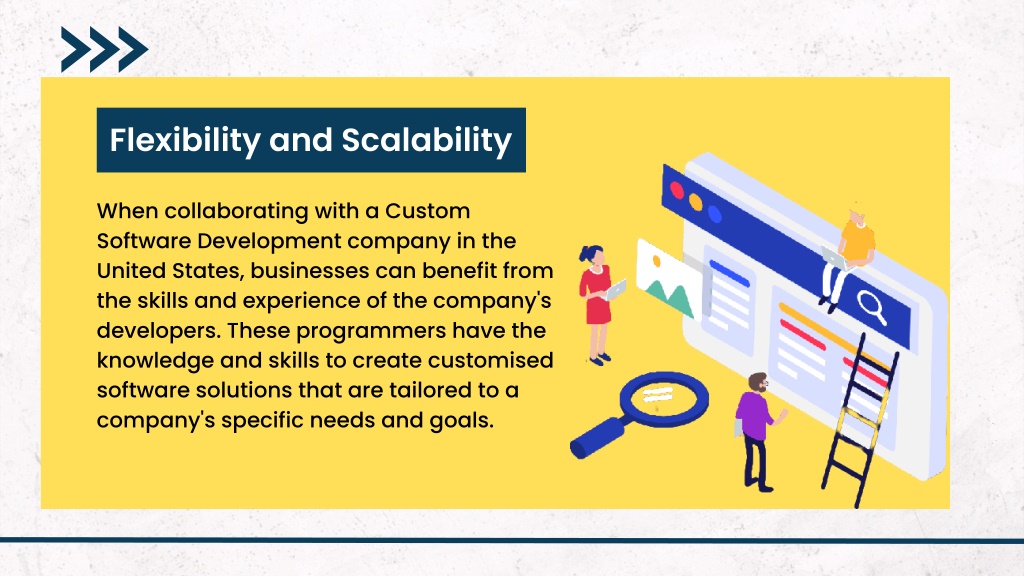 Flexibility and Scalability

When collaborating with a Custom Software Development company in the United States, businesses can benefit from the skills and experience of the company's developers. These programmers have the knowledge and skills to create customised software solutions that are tailored to a company's specific needs and goals.